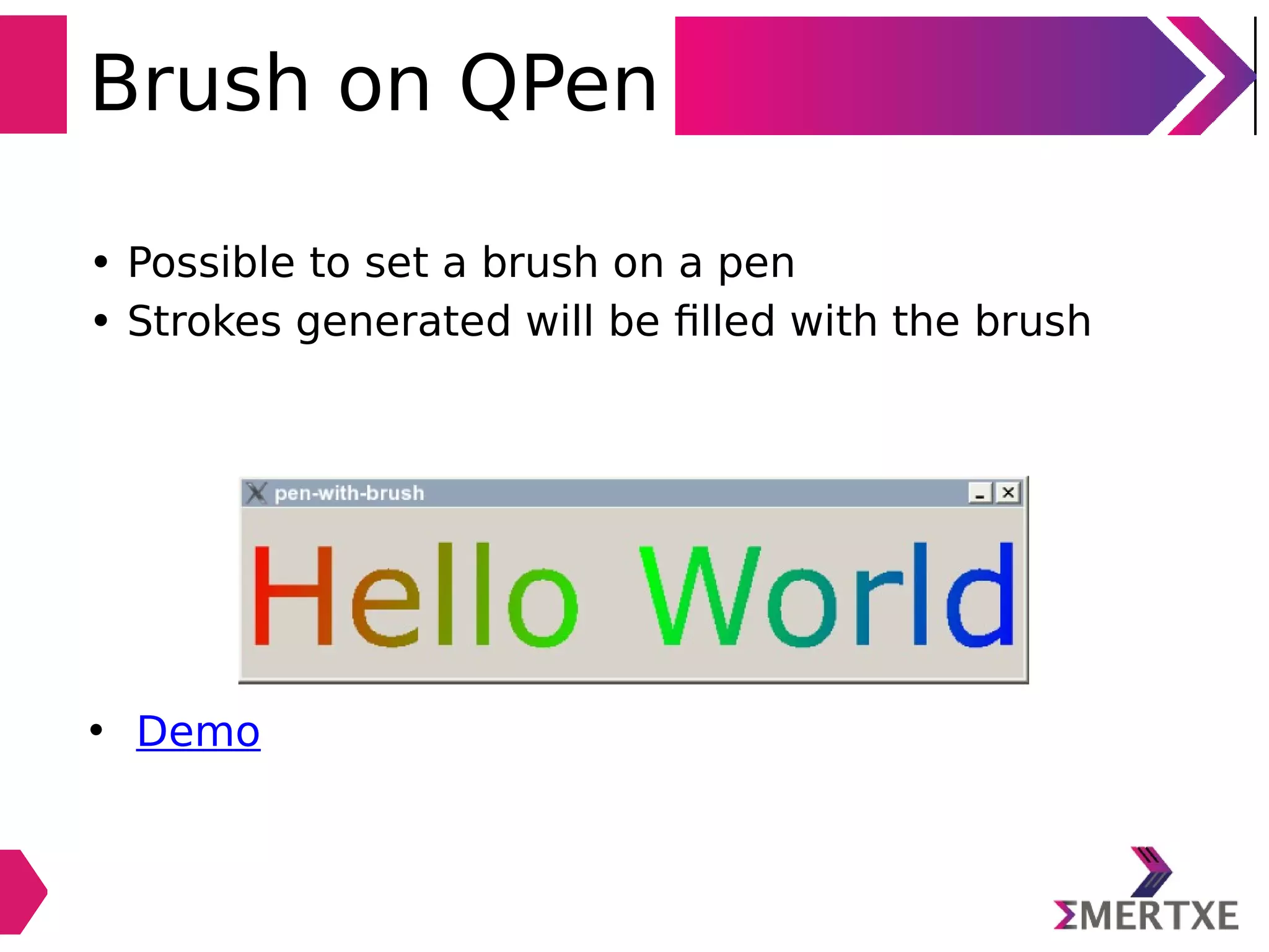 Brush on QPen

• Possible to set a brush on a pen
• Strokes generated will be filled with the brush

pen-with-brush

Hello World

• Demo

ΣMERTXE